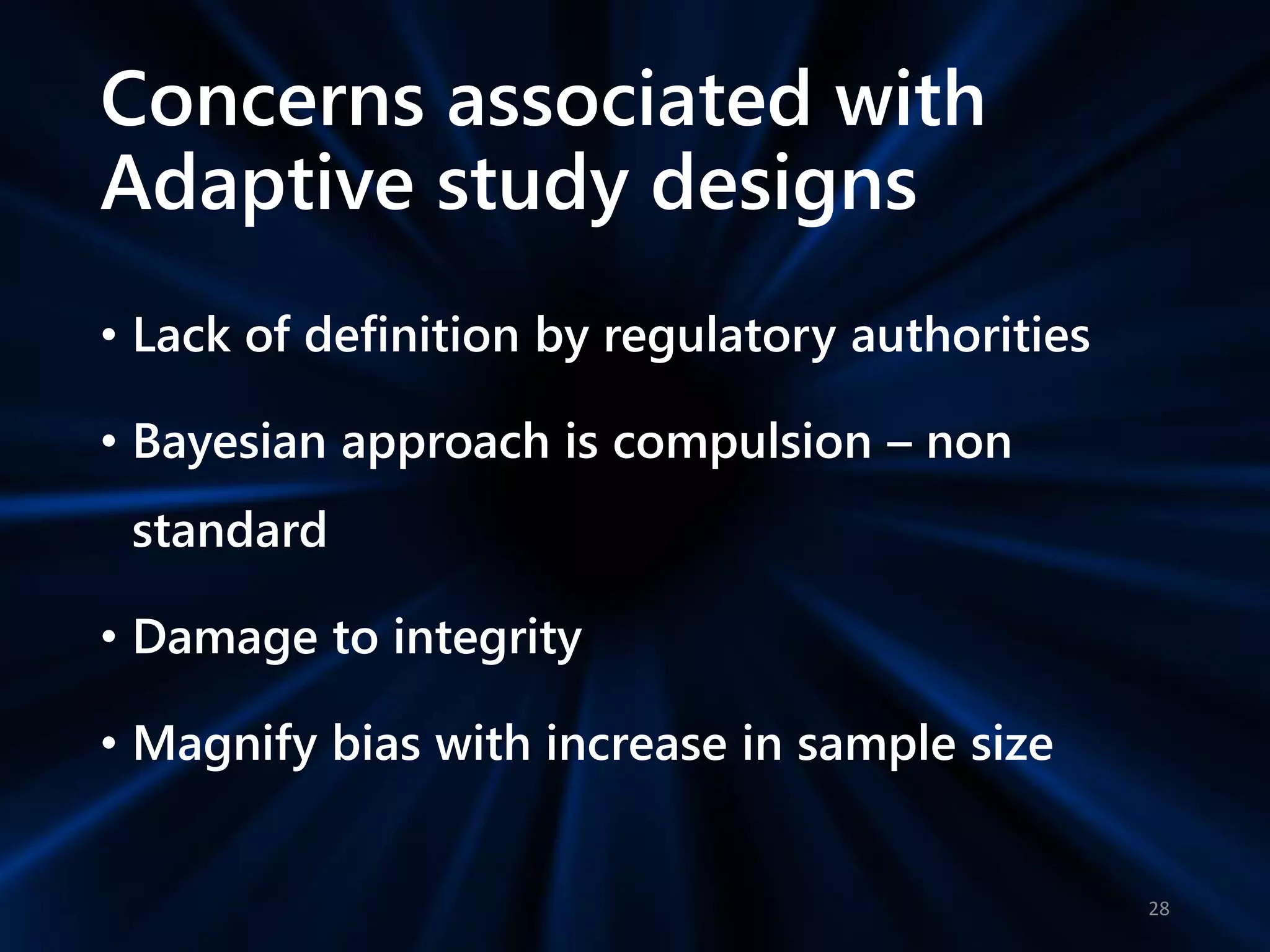 Concerns associated with Adaptive study designs

• Lack of definition by regulatory authorities

• Bayesian approach is compulsion – non standard

• Damage to integrity

• Magnify bias with increase in sample size

28